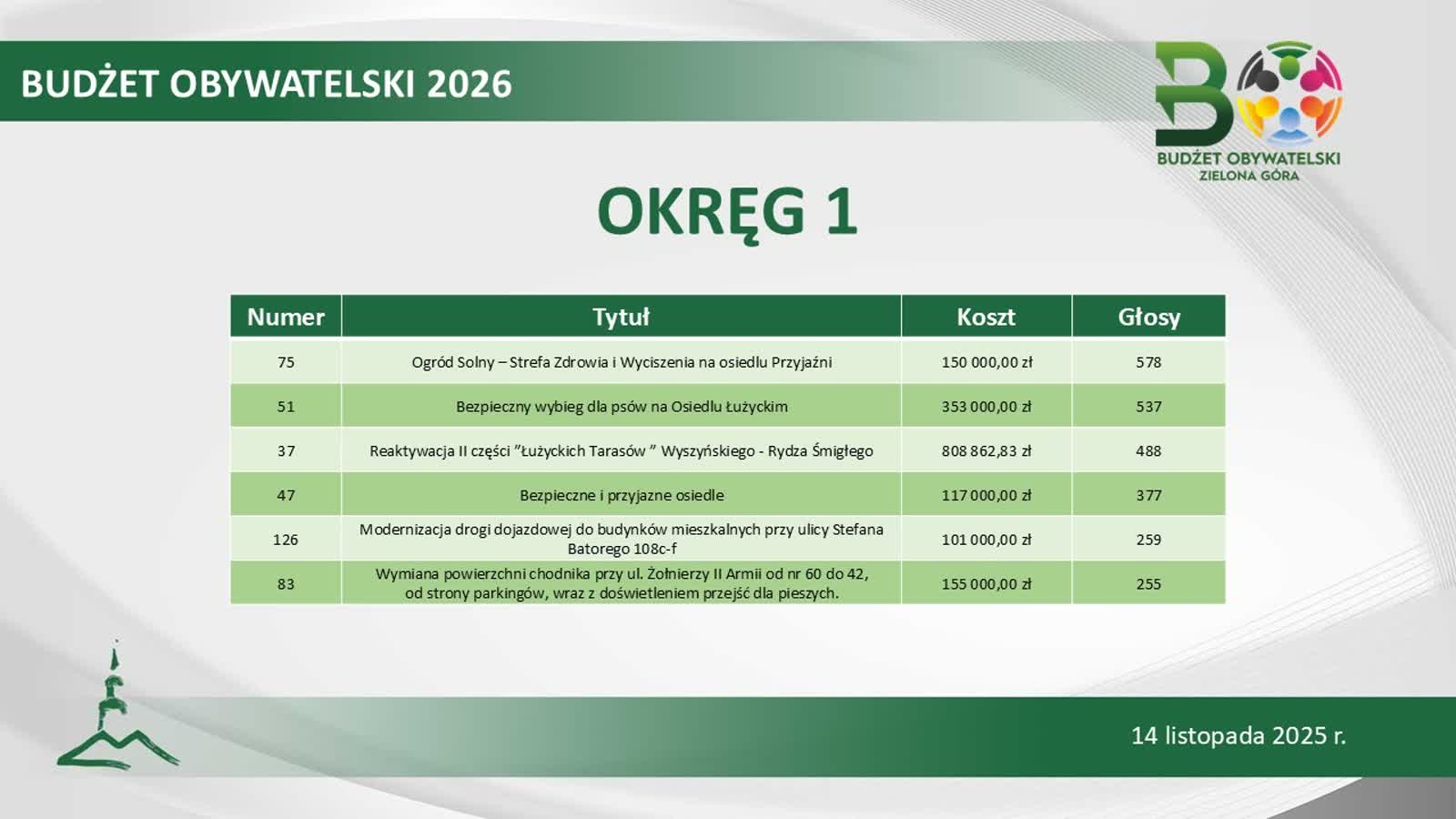 BUDŻET OBYWATELSKI 2026

BUDŻET OBYWATELSKI
ZIELONA GÓRA

OKRĘG 1

| Numer | Tytuł | Koszt | Głosy |
|---|---|---|---|
| 75 | Ogród Solny – Strefa Zdrowia i Wyciszenia na osiedlu Przyjaźni | 150 000,00 zł | 578 |
| 51 | Bezpieczny wybieg dla psów na Osiedlu Łużyckim | 353 000,00 zł | 537 |
| 37 | Reaktywacja II części "Łużyckich Tarasów " Wyszyńskiego - Rydza Śmigłego | 808 862,83 zł | 488 |
| 47 | Bezpieczne i przyjazne osiedle | 117 000,00 zł | 377 |
| 126 | Modernizacja drogi dojazdowej do budynków mieszkalnych przy ulicy Stefana Batorego 108c-f | 101 000,00 zł | 259 |
| 83 | Wymiana powierzchni chodnika przy ul. Żołnierzy II Armii od nr 60 do 42, od strony parkingów, wraz z doświetleniem przejść dla pieszych. | 155 000,00 zł | 255 |

14 listopada 2025 r.